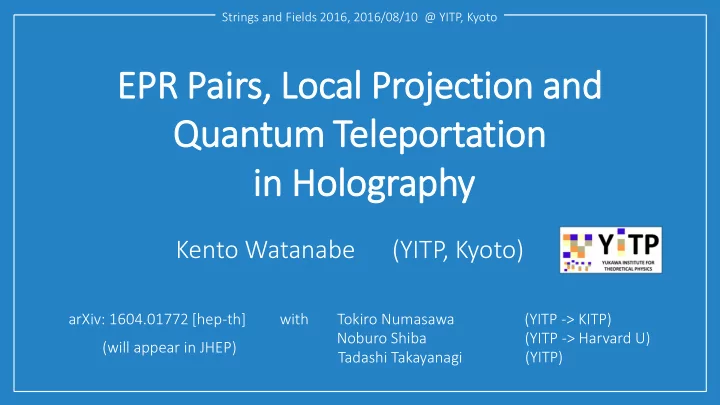 Strings and Fields 2016, 2016/08/10 @ YITP, Kyoto

EPR Pairs, Local Projection and Quantum Teleportation in Holography

Kento Watanabe (YITP, Kyoto)

YITP
YUKAWA INSTITUTE FOR THEORETICAL PHYSICS

arXiv: 1604.01772 [hep-th]
(will appear in JHEP)

with Tokiro Numasawa (YITP -> KITP)
Noburo Shiba (YITP -> Harvard U)
Tadashi Takayanagi (YITP)